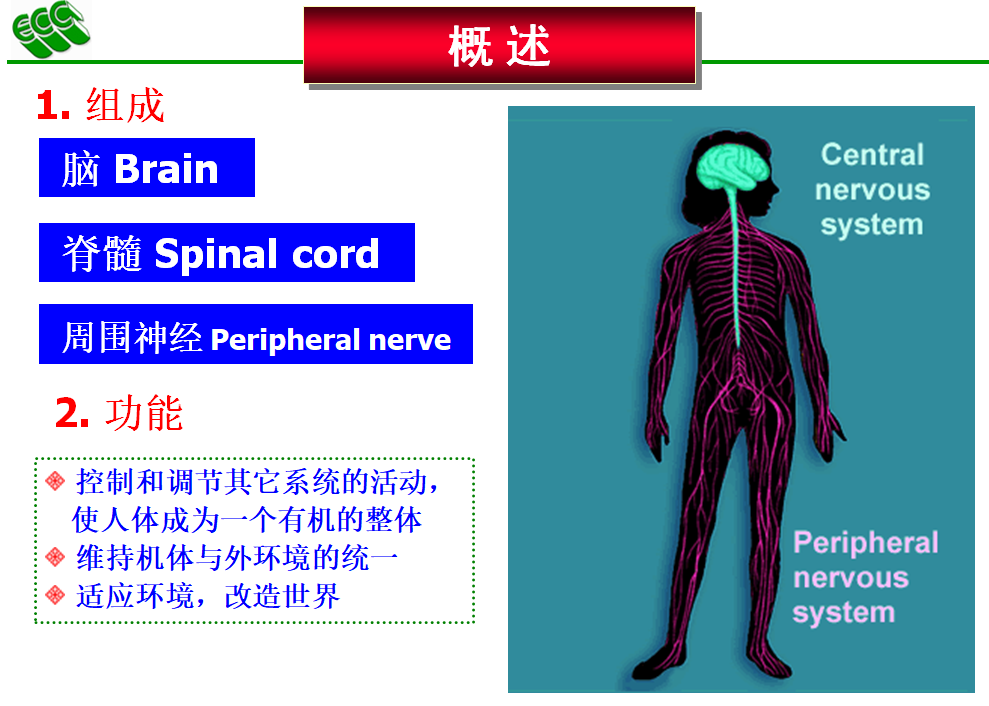 ECC

概 述

1. 组成

脑 Brain

脊髓 Spinal cord

周围神经 Peripheral nerve

2. 功能

控制和调节其它系统的活动，使人体成为一个有机的整体

维持机体与外环境的统一

适应环境，改造世界

Central nervous system

Peripheral nervous system